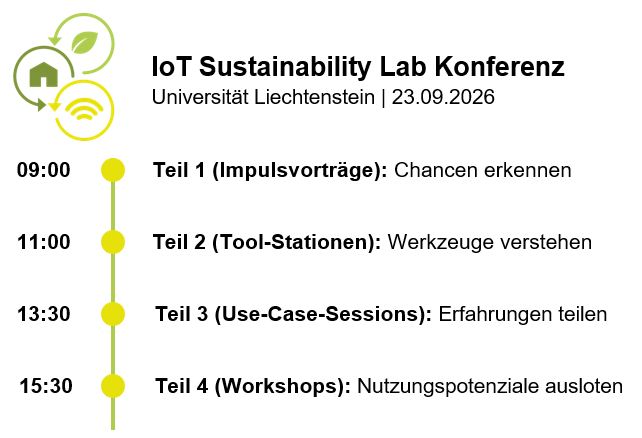 IoT Sustainability Lab Konferenz
Universität Liechtenstein | 23.09.2026

09:00 Teil 1 (Impulsvorträge): Chancen erkennen

11:00 Teil 2 (Tool-Stationen): Werkzeuge verstehen

13:30 Teil 3 (Use-Case-Sessions): Erfahrungen teilen

15:30 Teil 4 (Workshops): Nutzungspotenziale ausloten